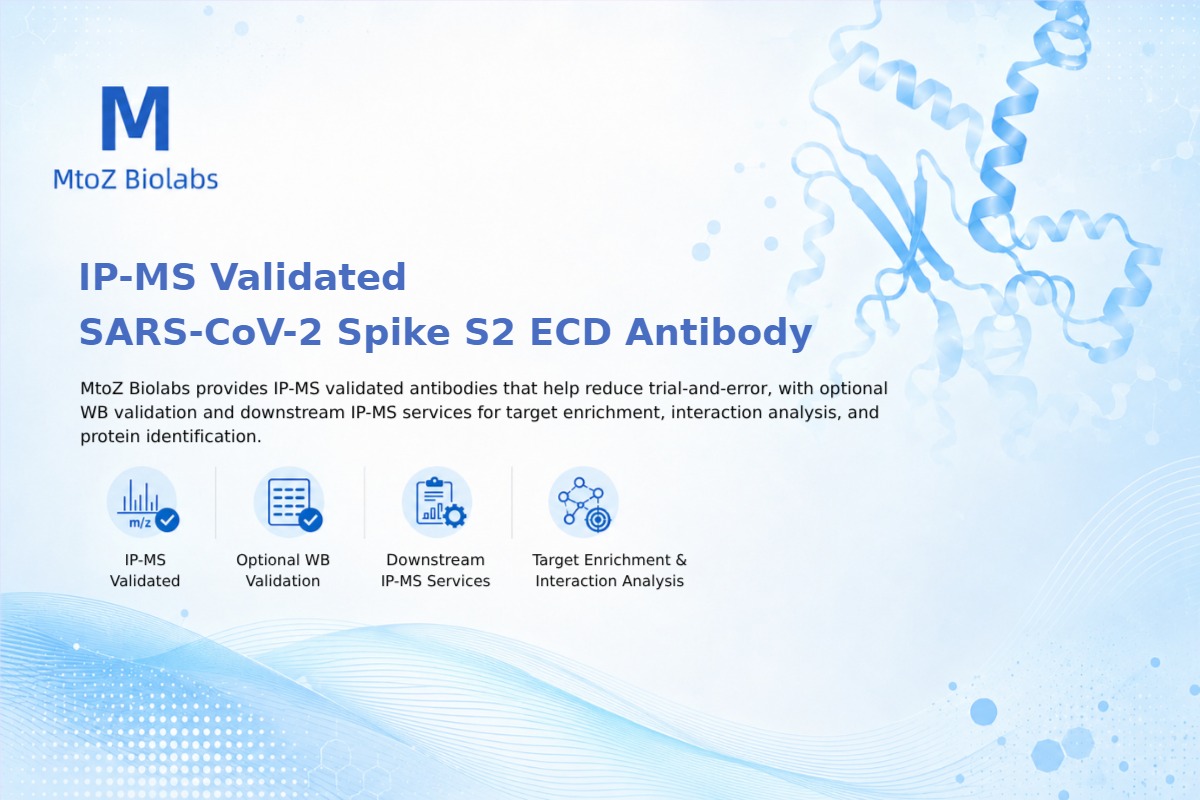 M
MtoZ Biolabs

IP-MS Validated
SARS-CoV-2 Spike S2 ECD Antibody

MtoZ Biolabs provides IP-MS validated antibodies that help reduce trial-and-error, with optional WB validation and downstream IP-MS services for target enrichment, interaction analysis, and protein identification.

m/z

IP-MS Validated

Optional WB Validation

Downstream IP-MS Services

Target Enrichment & Interaction Analysis